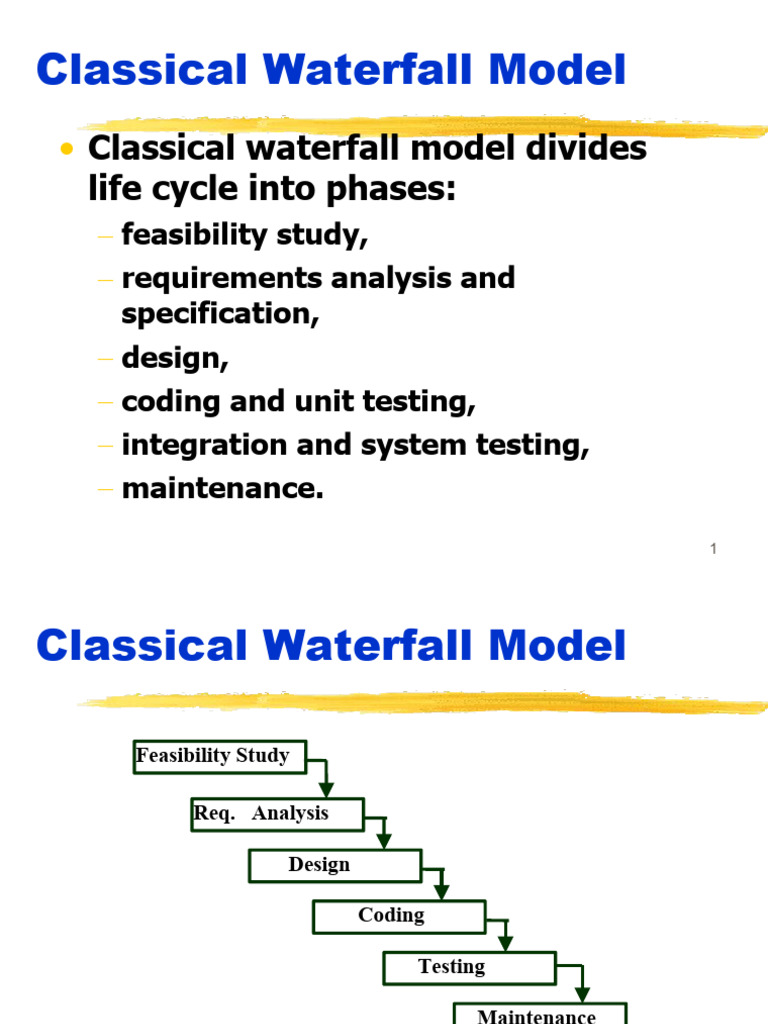 Classical Waterfall Model

• Classical waterfall model divides life cycle into phases:
– feasibility study,
– requirements analysis and specification,
– design,
– coding and unit testing,
– integration and system testing,
– maintenance.

1

Classical Waterfall Model

Feasibility Study

Req. Analysis

Design

Coding

Testing

Maintenance